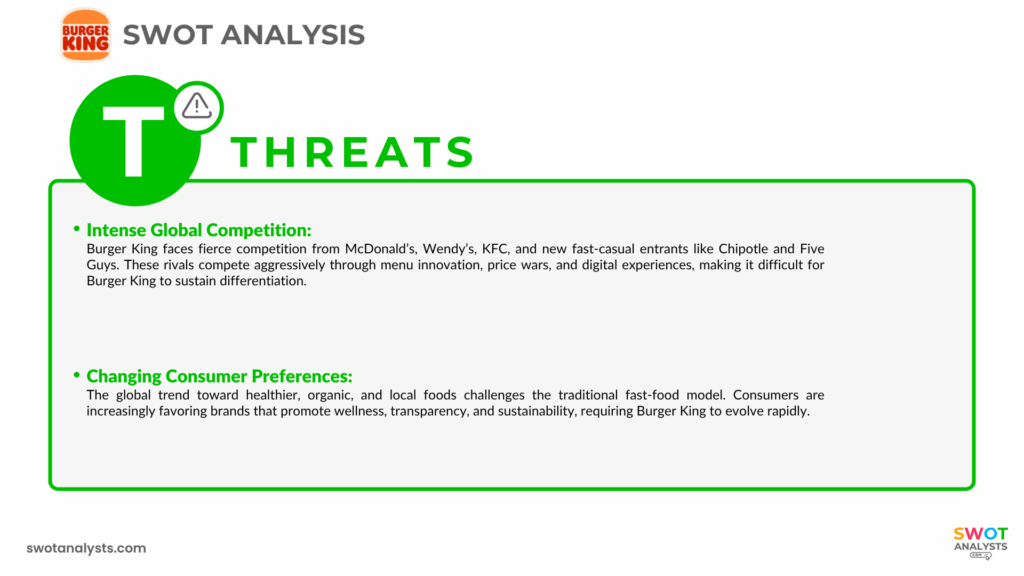 BURGER KING

SWOT ANALYSIS

T

THREATS

• Intense Global Competition:
Burger King faces fierce competition from McDonald's, Wendy's, KFC, and new fast-casual entrants like Chipotle and Five Guys. These rivals compete aggressively through menu innovation, price wars, and digital experiences, making it difficult for Burger King to sustain differentiation.

• Changing Consumer Preferences:
The global trend toward healthier, organic, and local foods challenges the traditional fast-food model. Consumers are increasingly favoring brands that promote wellness, transparency, and sustainability, requiring Burger King to evolve rapidly.

swotanalysts.com

SWOT ANALYSTS